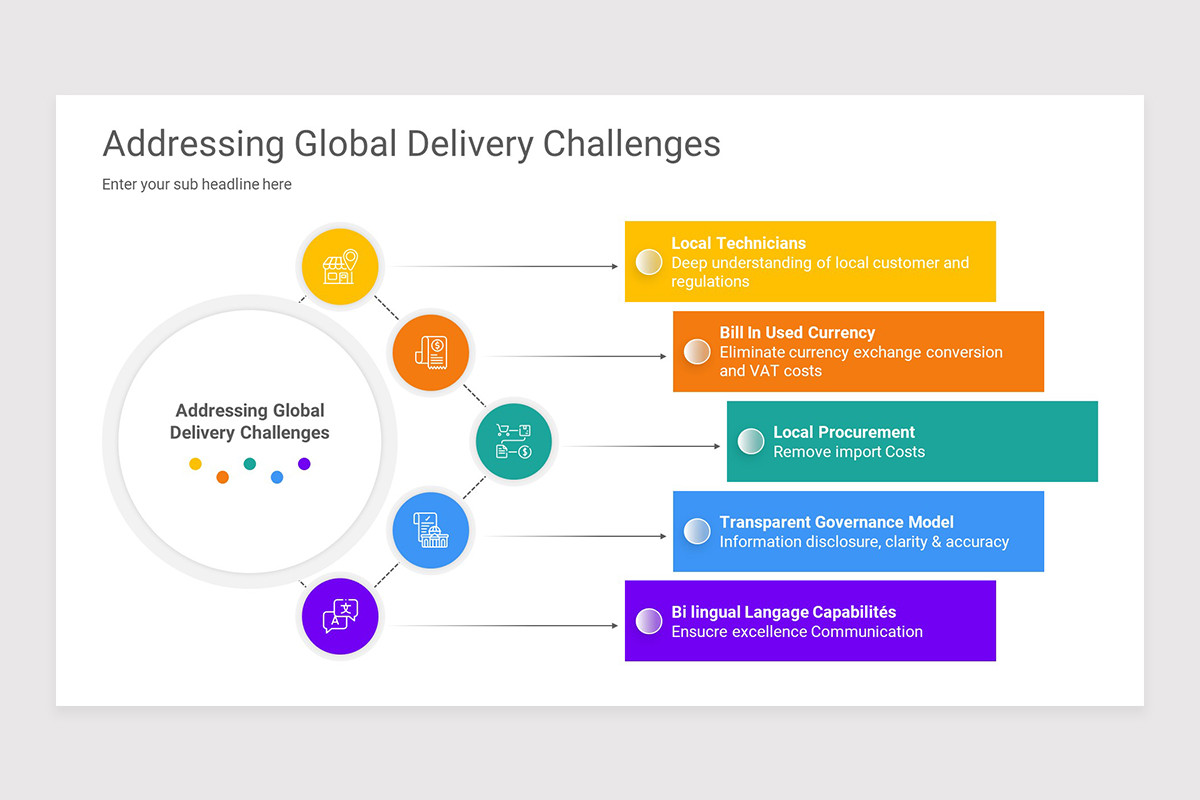 Addressing Global Delivery Challenges

Enter your sub headline here

Addressing Global Delivery Challenges

Local Technicians
Deep understanding of local customer and regulations

Bill In Used Currency
Eliminate currency exchange conversion and VAT costs

Local Procurement
Remove import Costs

Transparent Governance Model
Information disclosure, clarity & accuracy

Bi lingual Langage Capabilités
Ensucre excellence Communication